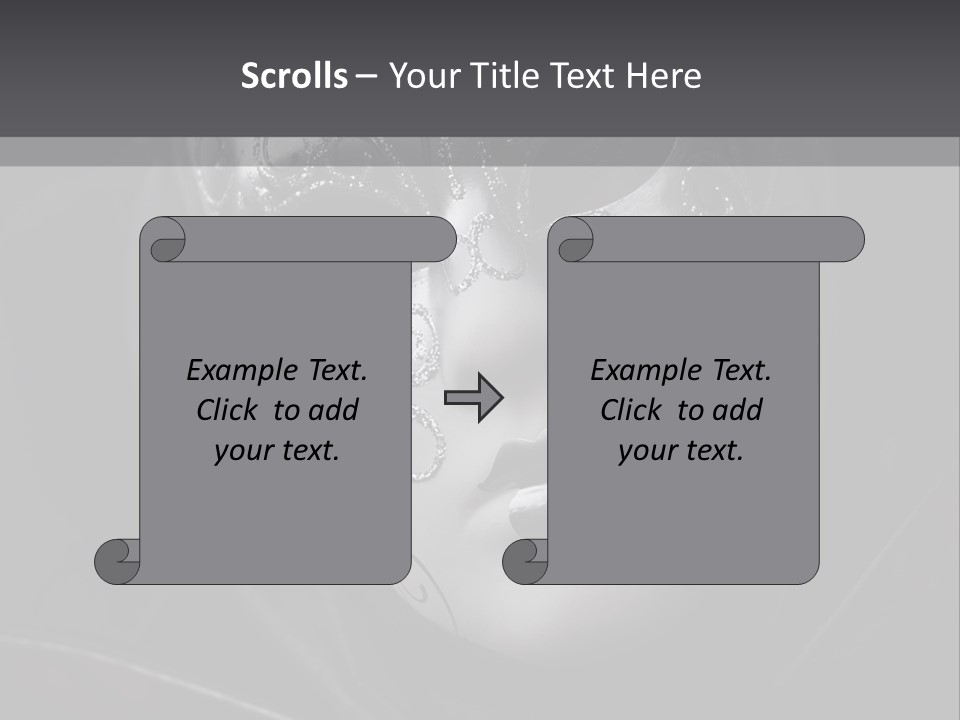 Scrolls – Your Title Text Here

Example Text. Click to add your text.

Example Text. Click to add your text.